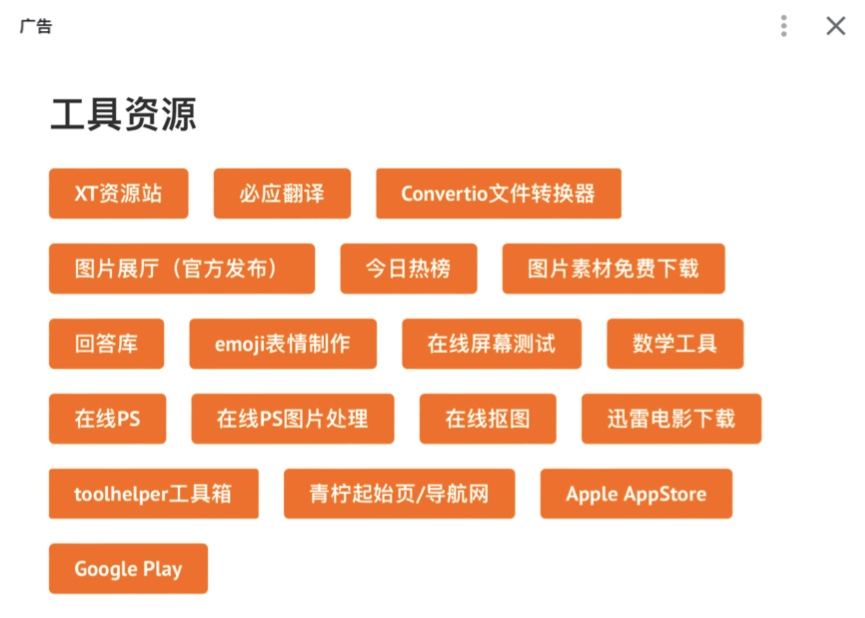 广告

工具资源

XT资源站
必应翻译
Convertio文件转换器
图片展厅（官方发布）
今日热榜
图片素材免费下载
回答库
emoji表情制作
在线屏幕测试
数学工具
在线PS
在线PS图片处理
在线抠图
迅雷电影下载
toolhelper工具箱
青柠起始页/导航网
Apple AppStore
Google Play